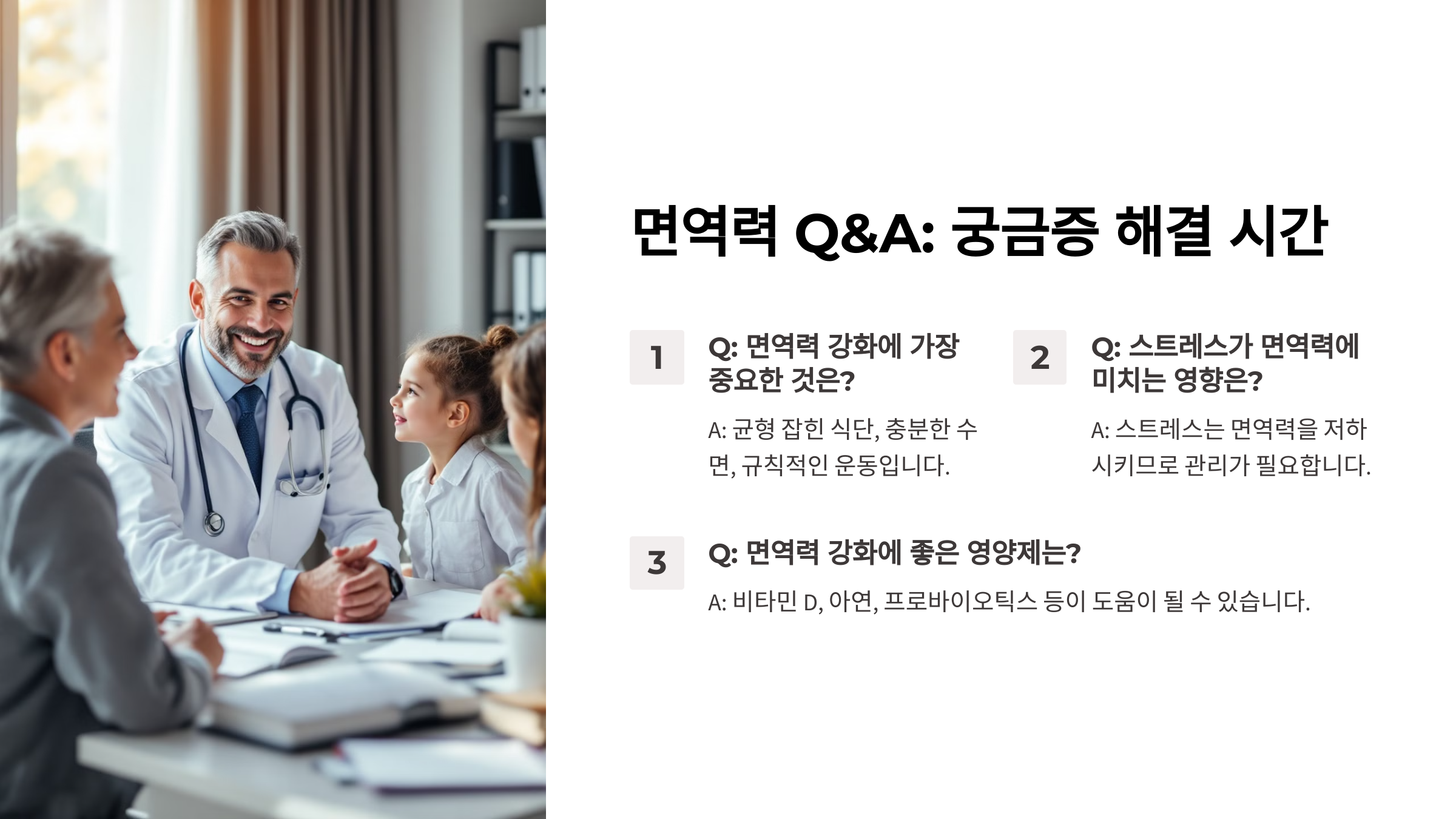 면역력 Q&A: 궁금증 해결 시간

1

Q: 면역력 강화에 가장 중요한 것은?

A: 균형 잡힌 식단, 충분한 수면, 규칙적인 운동입니다.

2

Q: 스트레스가 면역력에 미치는 영향은?

A: 스트레스는 면역력을 저하시키므로 관리가 필요합니다.

3

Q: 면역력 강화에 좋은 영양제는?

A: 비타민 D, 아연, 프로바이오틱스 등이 도움이 될 수 있습니다.